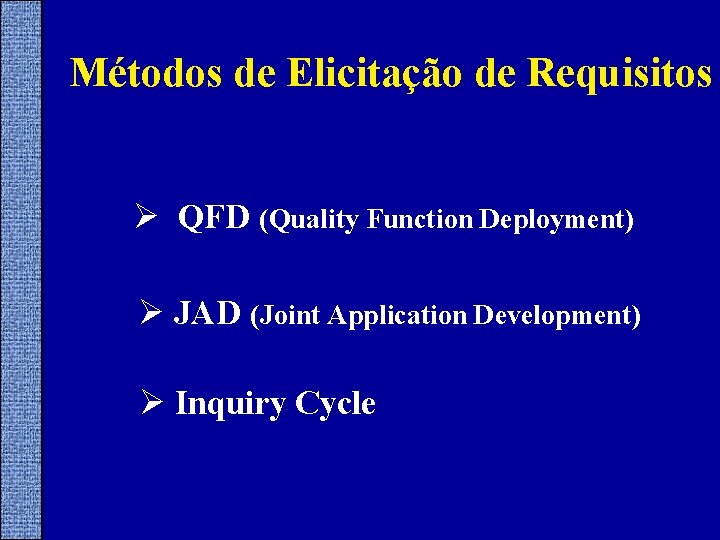 Métodos de Elicitação de Requisitos

➢ QFD (Quality Function Deployment)

➢ JAD (Joint Application Development)

➢ Inquiry Cycle